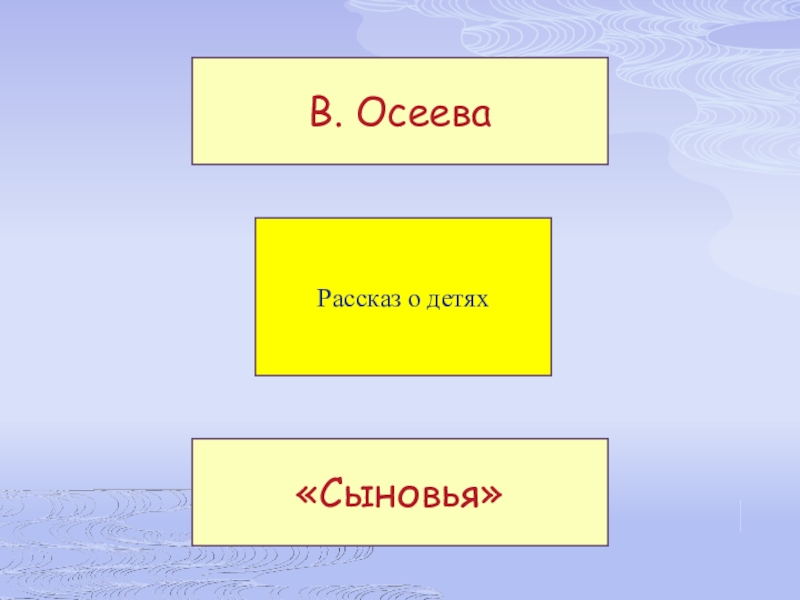 В. Осеева

Рассказ о детях

«Сыновья»